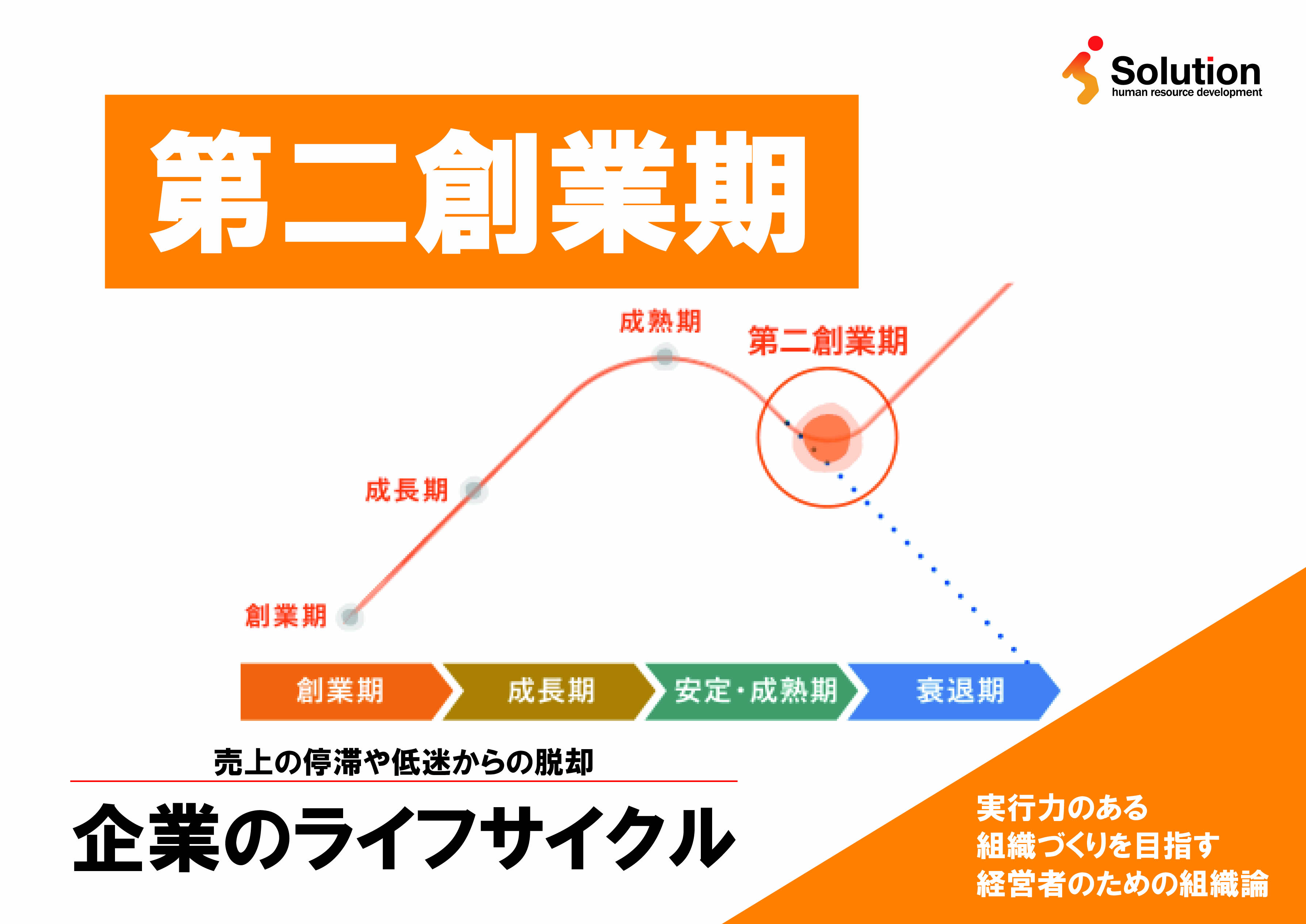 Solution
human resource development

第二創業期

成熟期

第二創業期

成長期

創業期

創業期

成長期

安定・成熟期

衰退期

売上の停滞や低迷からの脱却

企業のライフサイクル

実行力のある
組織づくりを目指す
経営者のための組織論